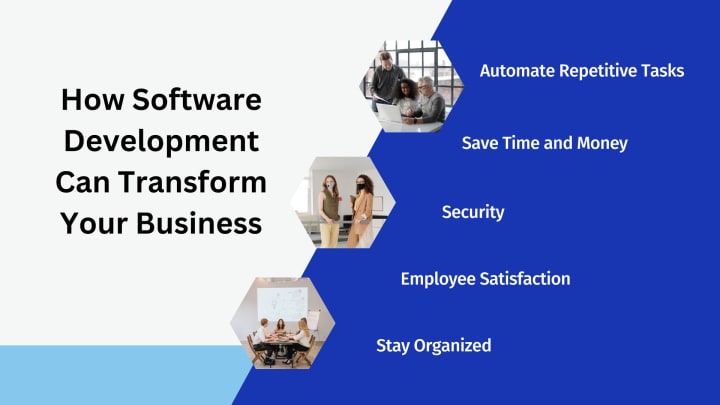 How Software Development Can Transform Your Business

Automate Repetitive Tasks

Save Time and Money

Security

Employee Satisfaction

Stay Organized